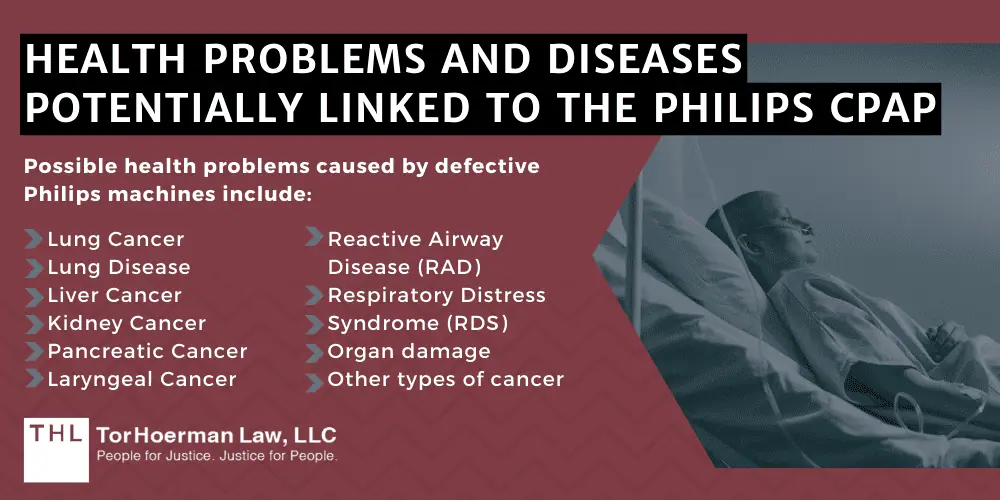 HEALTH PROBLEMS AND DISEASES POTENTIALLY LINKED TO THE PHILIPS CPAP

Possible health problems caused by defective Philips machines include:

Lung Cancer
Lung Disease
Liver Cancer
Kidney Cancer
Pancreatic Cancer
Laryngeal Cancer

Reactive Airway Disease (RAD)
Respiratory Distress
Syndrome (RDS)
Organ damage
Other types of cancer

THL TorHoerman Law, LLC
People for Justice. Justice for People.